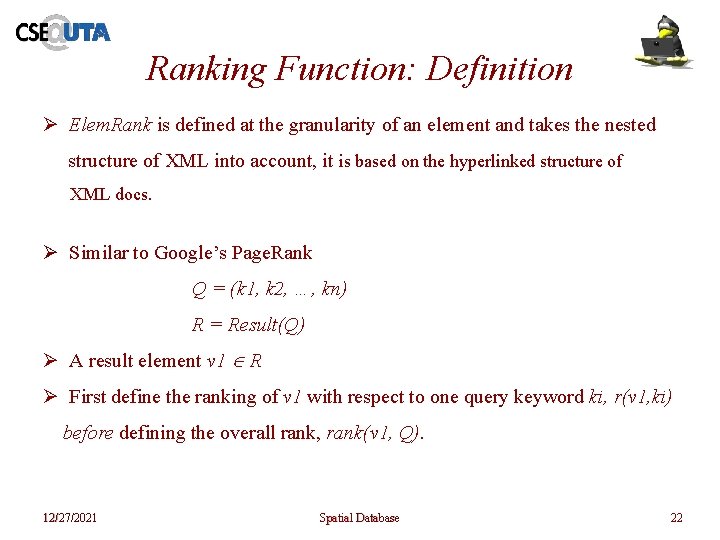 CSE@UTA

Ranking Function: Definition

➢ ElemRank is defined at the granularity of an element and takes the nested structure of XML into account, it is based on the hyperlinked structure of XML docs.

➢ Similar to Google's PageRank

$Q = (k1, k2, \ldots, kn)$

$R = Result(Q)$

➢ A result element $v1 \in R$

➢ First define the ranking of v1 with respect to one query keyword ki, r(v1,ki) before defining the overall rank, rank(v1, Q).

12/27/2021

Spatial Database

22